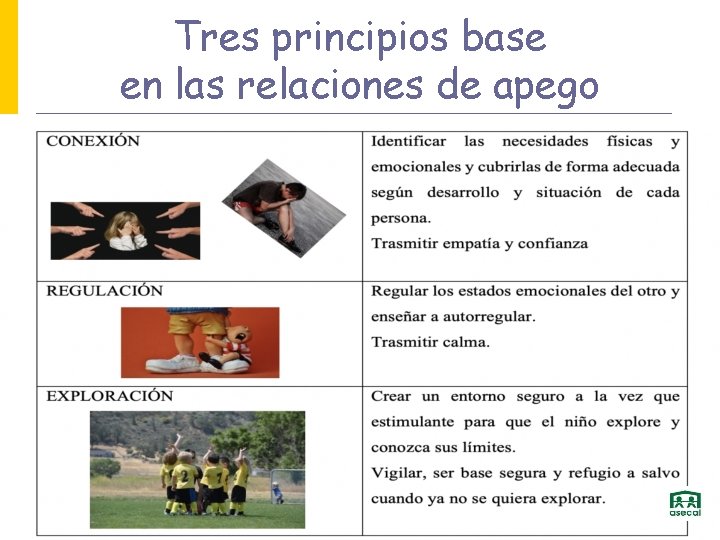 Tres principios base en las relaciones de apego

| CONEXIÓN | Identificar las necesidades físicas y emocionales y cubrirlas de forma adecuada según desarrollo y situación de cada persona. Trasmitir empatía y confianza |
|---|---|
| REGULACIÓN | Regular los estados emocionales del otro y enseñar a autorregular. Trasmitir calma. |
| EXPLORACIÓN | Crear un entorno seguro a la vez que estimulante para que el niño explore y conozca sus límites. Vigilar, ser base segura y refugio a salvo cuando ya no se quiera explorar. |

asecal